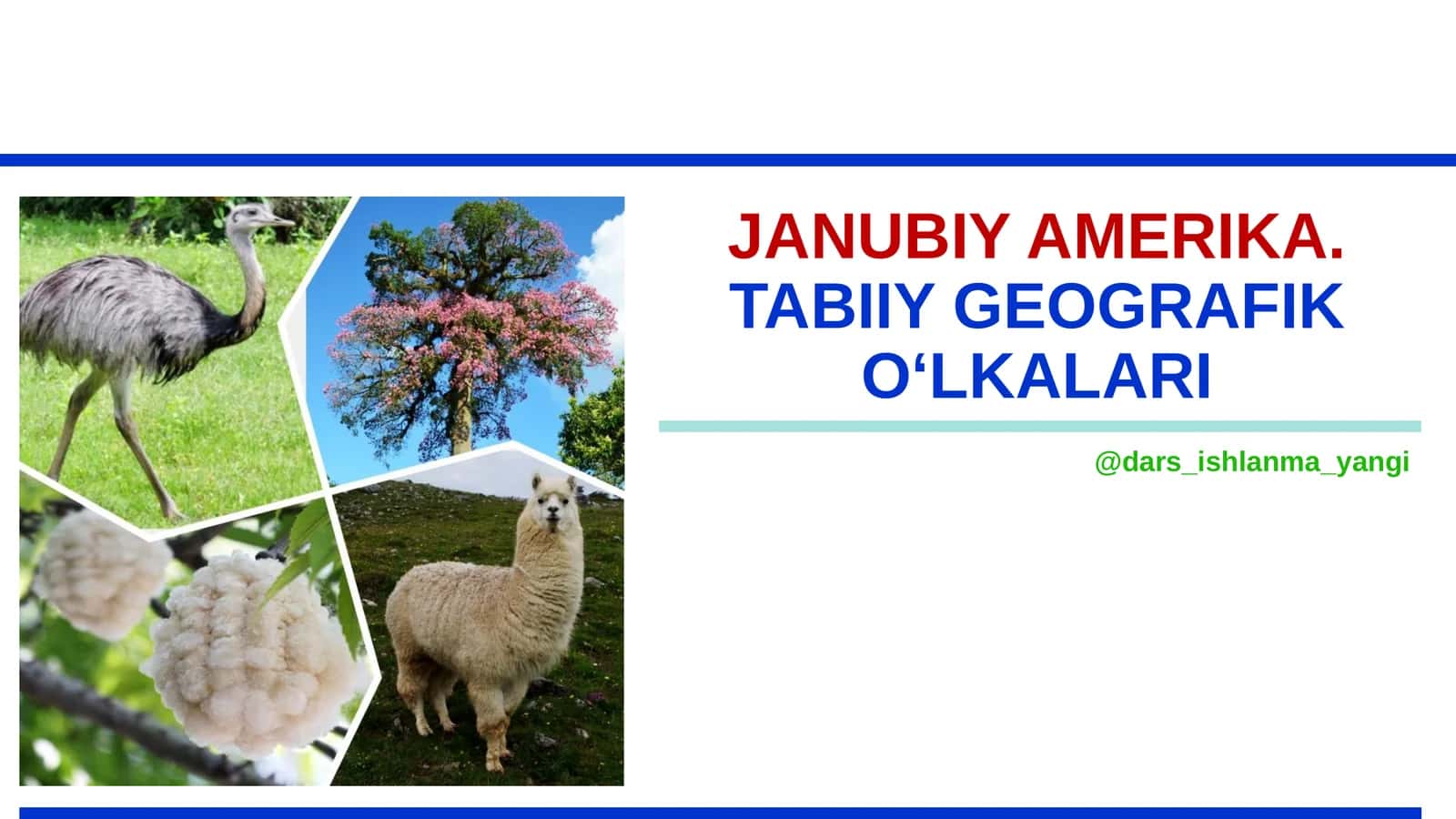 JANUBIY AMERIKA.
TABIIY GEOGRAFIK O‘LKALARI

@dars_ishlanma_yangi